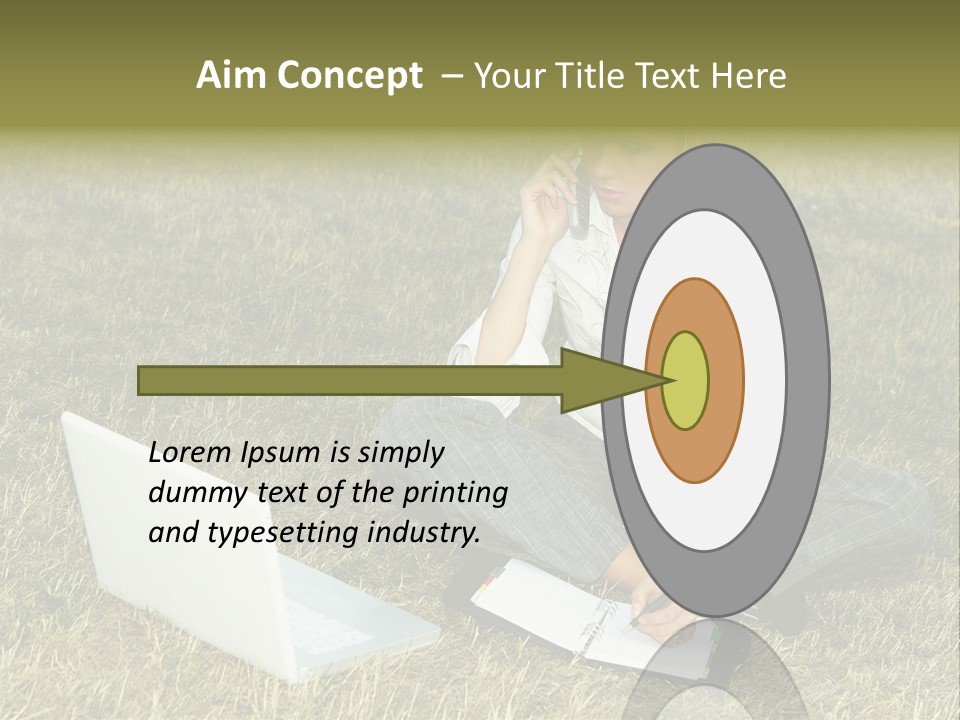 Aim Concept – Your Title Text Here

Lorem Ipsum is simply dummy text of the printing and typesetting industry.